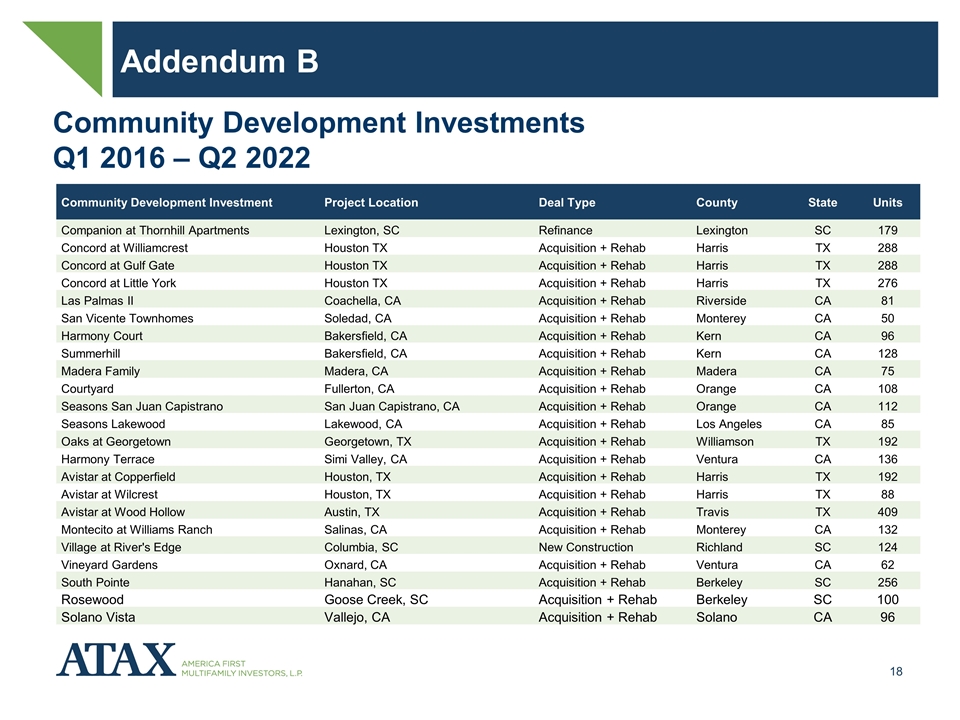 Addendum B

Community Development Investments
Q1 2016 – Q2 2022

| Community Development Investment | Project Location | Deal Type | County | State | Units |
|---|---|---|---|---|---|
| Companion at Thornhill Apartments | Lexington, SC | Refinance | Lexington | SC | 179 |
| Concord at Williamcrest | Houston TX | Acquisition + Rehab | Harris | TX | 288 |
| Concord at Gulf Gate | Houston TX | Acquisition + Rehab | Harris | TX | 288 |
| Concord at Little York | Houston TX | Acquisition + Rehab | Harris | TX | 276 |
| Las Palmas II | Coachella, CA | Acquisition + Rehab | Riverside | CA | 81 |
| San Vicente Townhomes | Soledad, CA | Acquisition + Rehab | Monterey | CA | 50 |
| Harmony Court | Bakersfield, CA | Acquisition + Rehab | Kern | CA | 96 |
| Summerhill | Bakersfield, CA | Acquisition + Rehab | Kern | CA | 128 |
| Madera Family | Madera, CA | Acquisition + Rehab | Madera | CA | 75 |
| Courtyard | Fullerton, CA | Acquisition + Rehab | Orange | CA | 108 |
| Seasons San Juan Capistrano | San Juan Capistrano, CA | Acquisition + Rehab | Orange | CA | 112 |
| Seasons Lakewood | Lakewood, CA | Acquisition + Rehab | Los Angeles | CA | 85 |
| Oaks at Georgetown | Georgetown, TX | Acquisition + Rehab | Williamson | TX | 192 |
| Harmony Terrace | Simi Valley, CA | Acquisition + Rehab | Ventura | CA | 136 |
| Avistar at Copperfield | Houston, TX | Acquisition + Rehab | Harris | TX | 192 |
| Avistar at Wilcrest | Houston, TX | Acquisition + Rehab | Harris | TX | 88 |
| Avistar at Wood Hollow | Austin, TX | Acquisition + Rehab | Travis | TX | 409 |
| Montecito at Williams Ranch | Salinas, CA | Acquisition + Rehab | Monterey | CA | 132 |
| Village at River's Edge | Columbia, SC | New Construction | Richland | SC | 124 |
| Vineyard Gardens | Oxnard, CA | Acquisition + Rehab | Ventura | CA | 62 |
| South Pointe | Hanahan, SC | Acquisition + Rehab | Berkeley | SC | 256 |
| Rosewood | Goose Creek, SC | Acquisition + Rehab | Berkeley | SC | 100 |
| Solano Vista | Vallejo, CA | Acquisition + Rehab | Solano | CA | 96 |

ATAX AMERICA FIRST MULTIFAMILY INVESTORS, L.P.

18